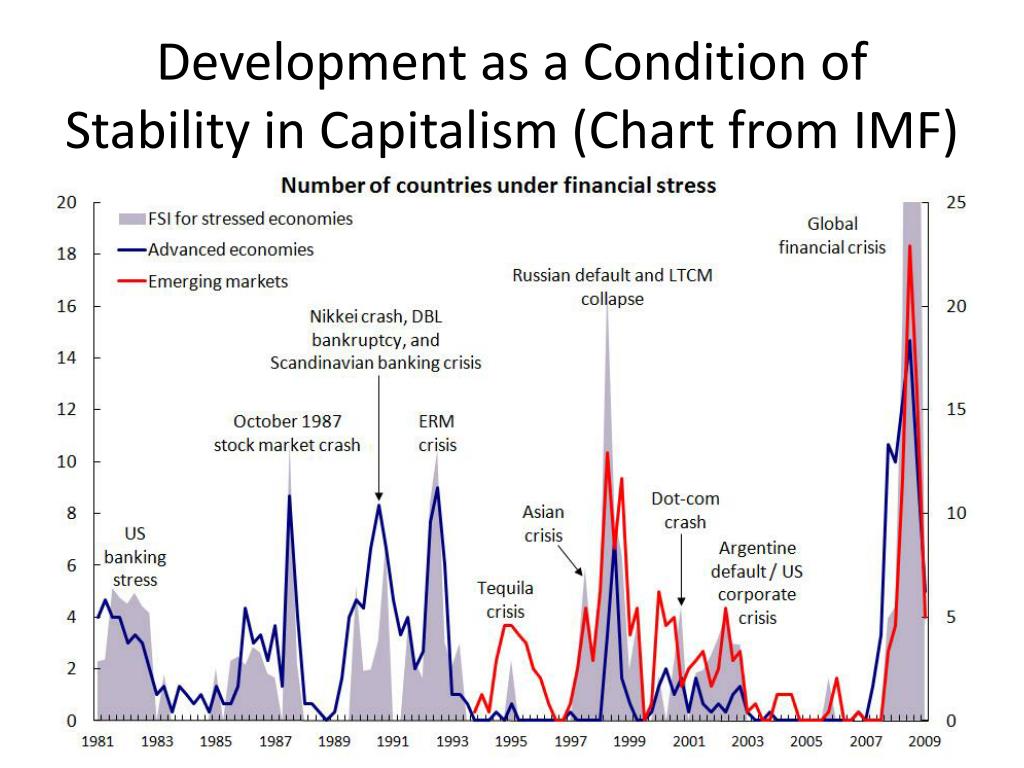 Development as a Condition of Stability in Capitalism (Chart from IMF)

Number of countries under financial stress

FSI for stressed economies
Advanced economies
Emerging markets

US banking stress

October 1987 stock market crash

Nikkei crash, DBL bankruptcy, and Scandinavian banking crisis

ERM crisis

Tequila crisis

Asian crisis

Russian default and LTCM collapse

Dot-com crash

Argentine default / US corporate crisis

Global financial crisis

20
18
16
14
12
10
8
6
4
2
0

25
20
15
10
5
0

1981 1983 1985 1987 1989 1991 1993 1995 1997 1999 2001 2003 2005 2007 2009